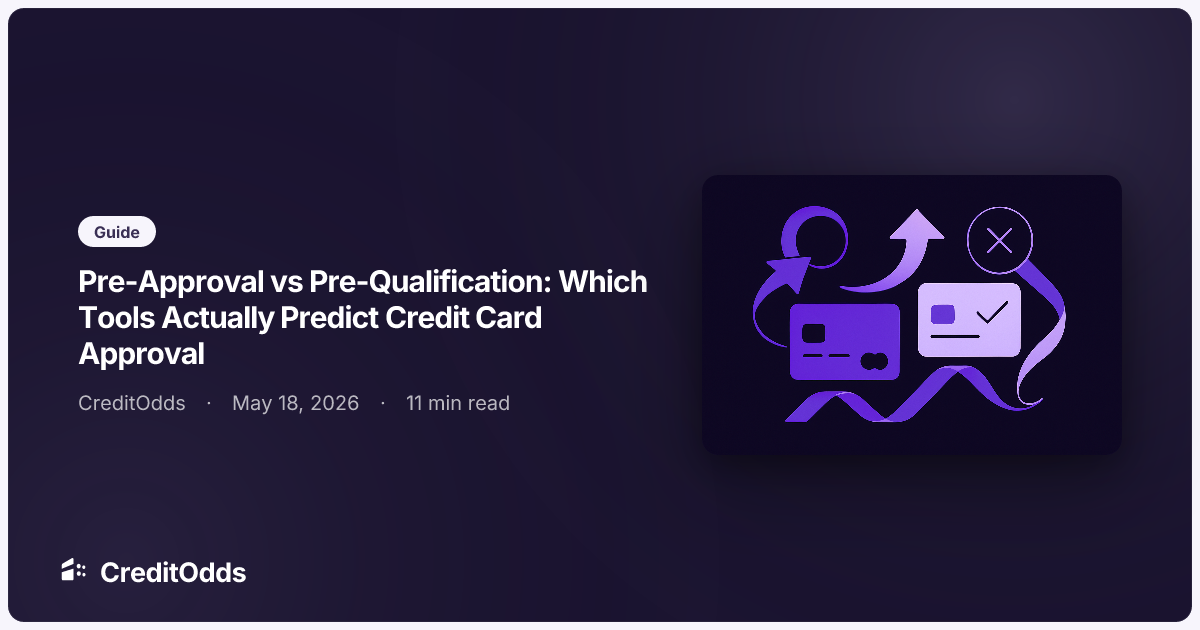 Guide

Pre-Approval vs Pre-Qualification: Which Tools Actually Predict Credit Card Approval

CreditOdds · May 18, 2026 · 11 min read

CreditOdds